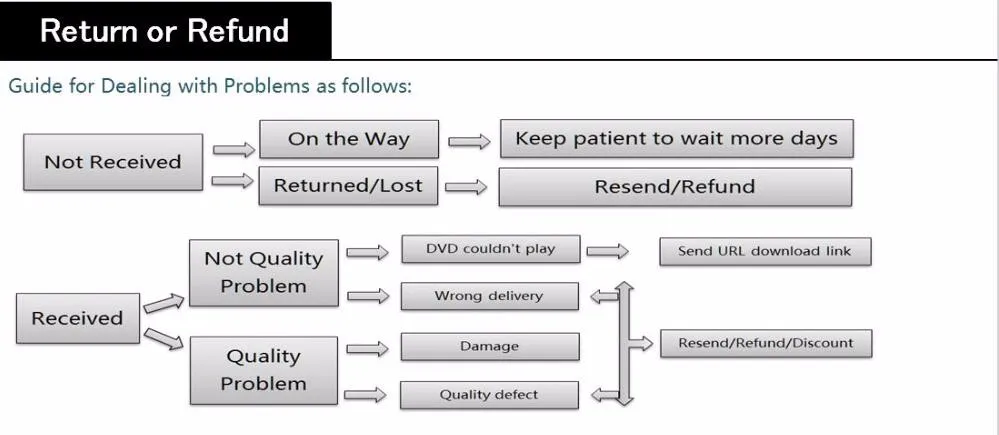 Return or Refund

Guide for Dealing with Problems as follows:

Not Received
On the Way
Keep patient to wait more days
Returned/Lost
Resend/Refund

Received
Not Quality Problem
DVD couldn't play
Send URL download link
Wrong delivery
Quality Problem
Damage
Quality defect
Resend/Refund/Discount